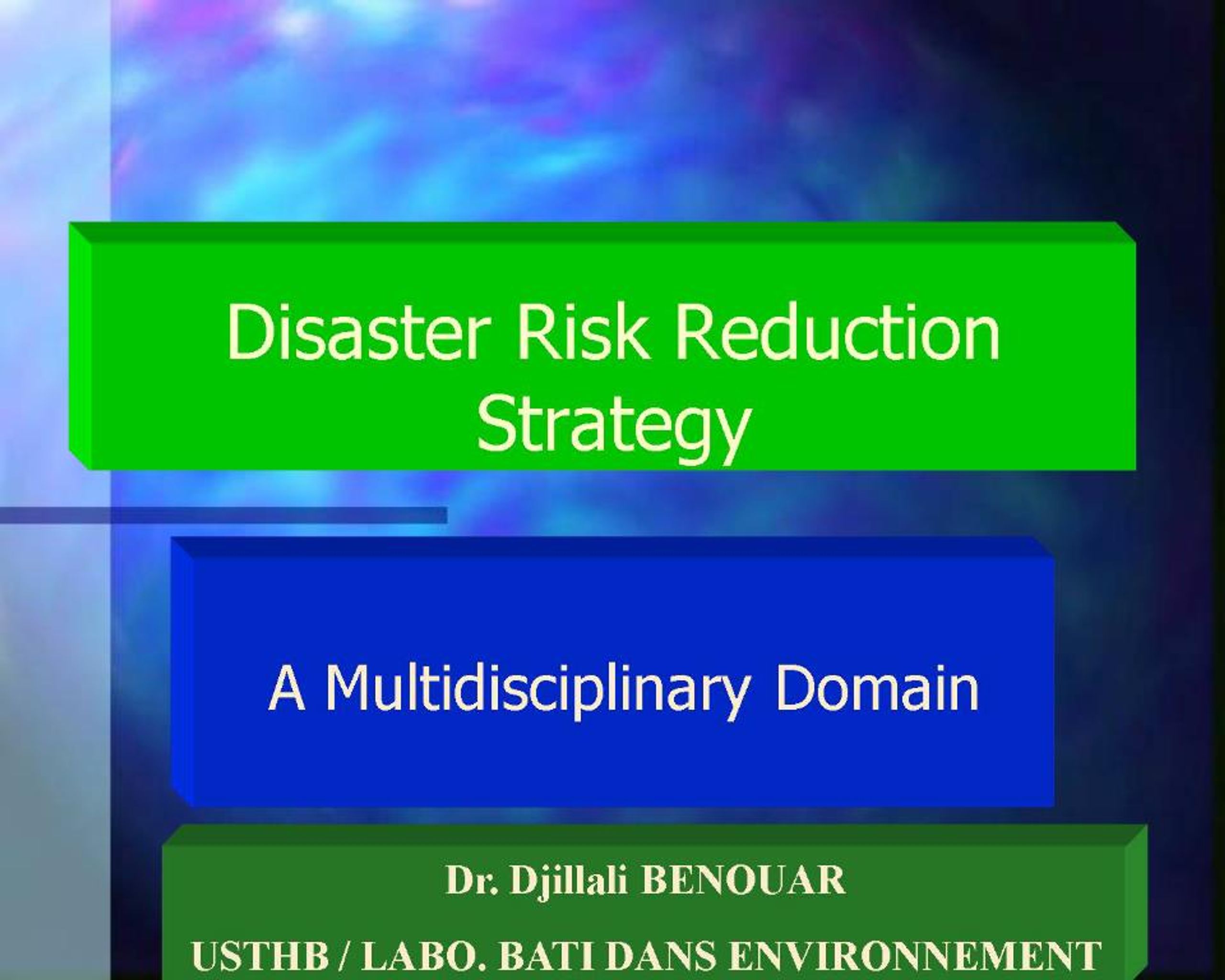 Disaster Risk Reduction Strategy

A Multidisciplinary Domain

Dr. Djillali BENOUAR

USTHB / LABO. BATI DANS ENVIRONNEMENT